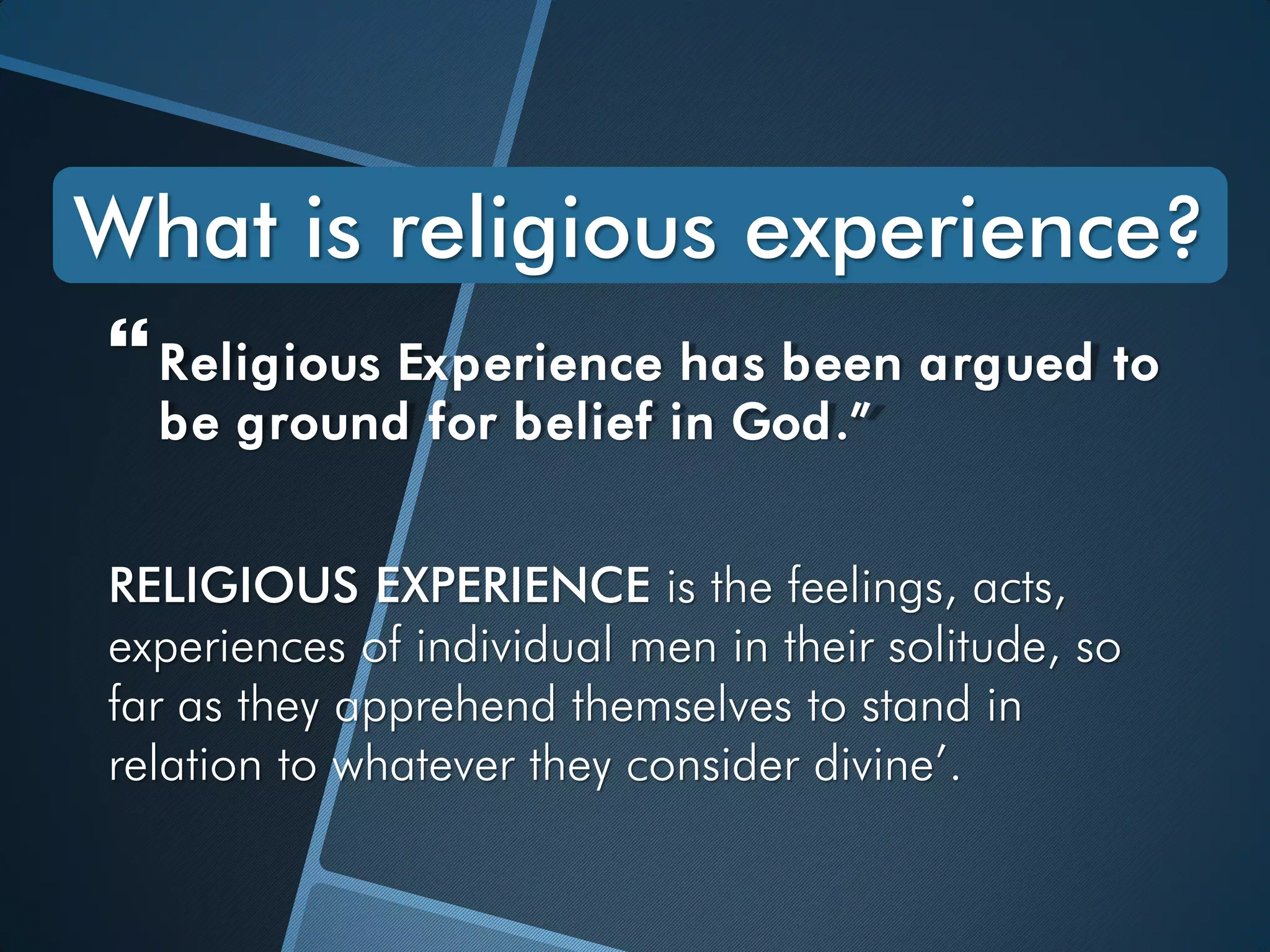 What is religious experience?

“Religious Experience has been argued to be ground for belief in God.”

RELIGIOUS EXPERIENCE is the feelings, acts, experiences of individual men in their solitude, so far as they apprehend themselves to stand in relation to whatever they consider divine’.